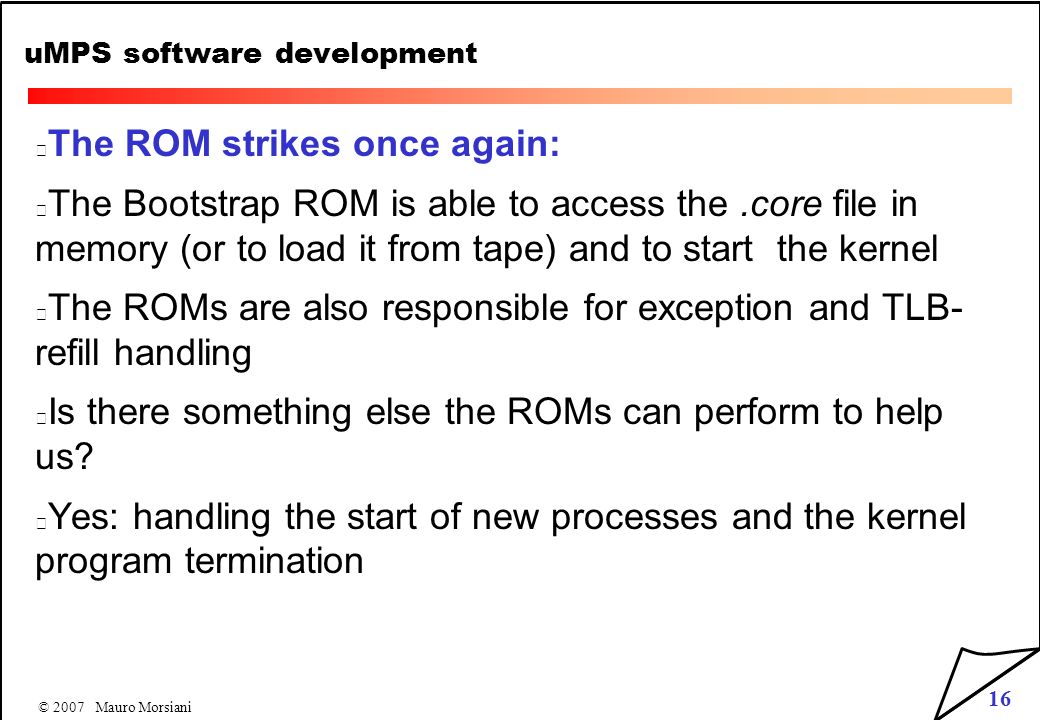 uMPS software development

The ROM strikes once again:

The Bootstrap ROM is able to access the .core file in memory (or to load it from tape) and to start the kernel

The ROMs are also responsible for exception and TLB-refill handling

Is there something else the ROMs can perform to help us?

Yes: handling the start of new processes and the kernel program termination

© 2007 Mauro Morsiani

16